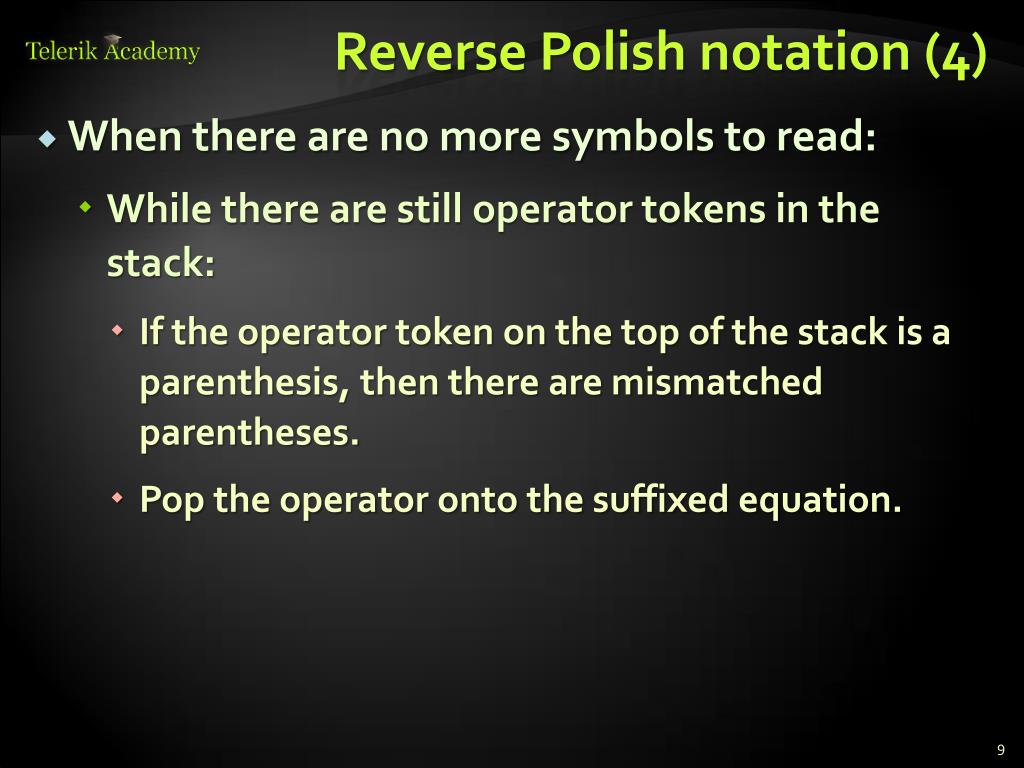 Telerik Academy

Reverse Polish notation (4)

When there are no more symbols to read:

While there are still operator tokens in the stack:

If the operator token on the top of the stack is a parenthesis, then there are mismatched parentheses.

Pop the operator onto the suffixed equation.

9